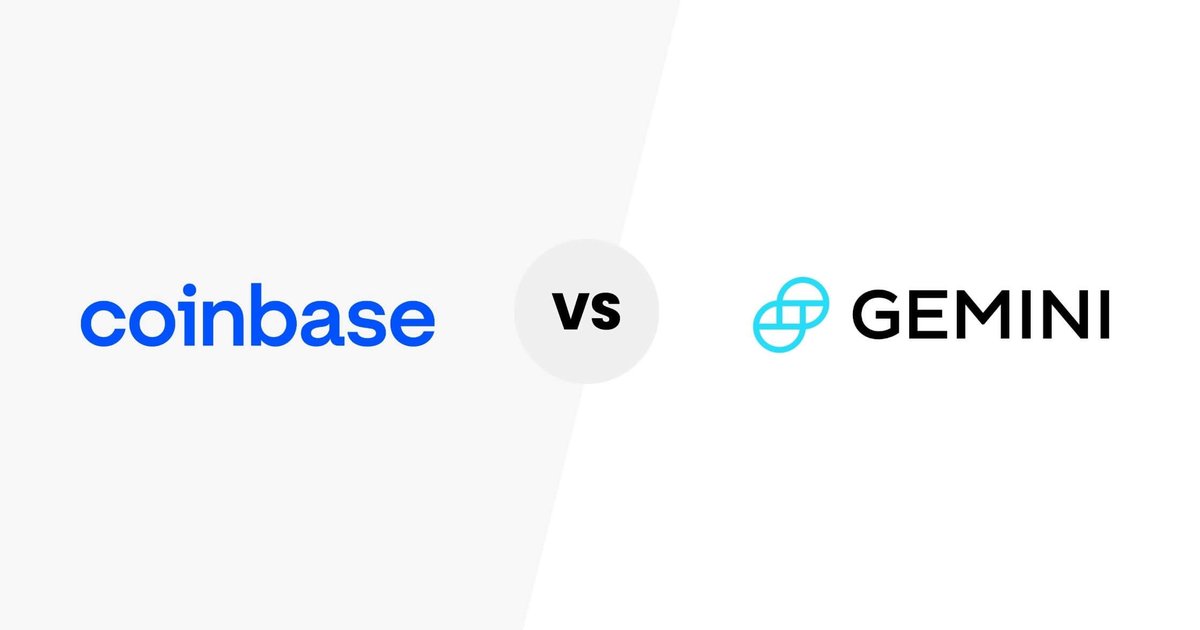 coinbase

vs

GEMINI